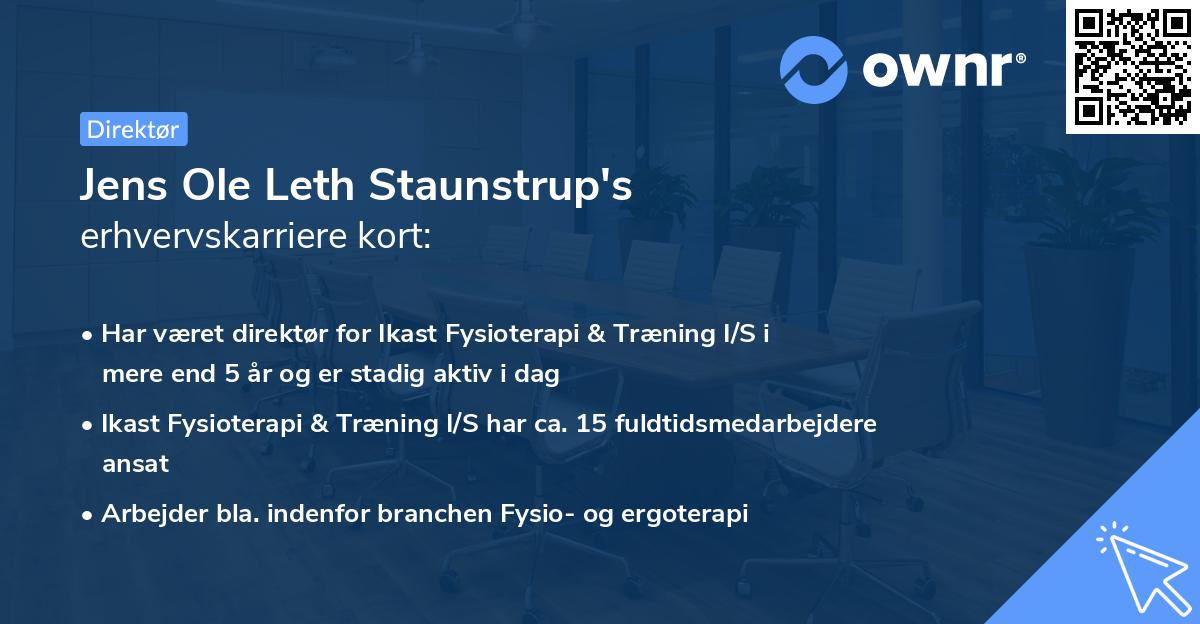 ownr®

Direktør

Jens Ole Leth Staunstrup's
erhvervskarriere kort:

• Har været direktør for Ikast Fysioterapi & Træning I/S i mere end 5 år og er stadig aktiv i dag

• Ikast Fysioterapi & Træning I/S har ca. 15 fuldtidsmedarbejdere ansat

• Arbejder bla. indenfor branchen Fysio- og ergoterapi